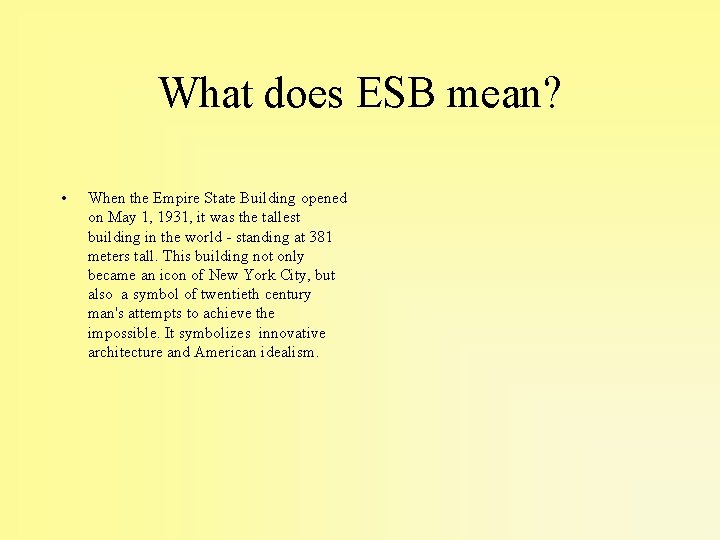 What does ESB mean?

• When the Empire State Building opened on May 1, 1931, it was the tallest building in the world - standing at 381 meters tall. This building not only became an icon of New York City, but also a symbol of twentieth century man's attempts to achieve the impossible. It symbolizes innovative architecture and American idealism.